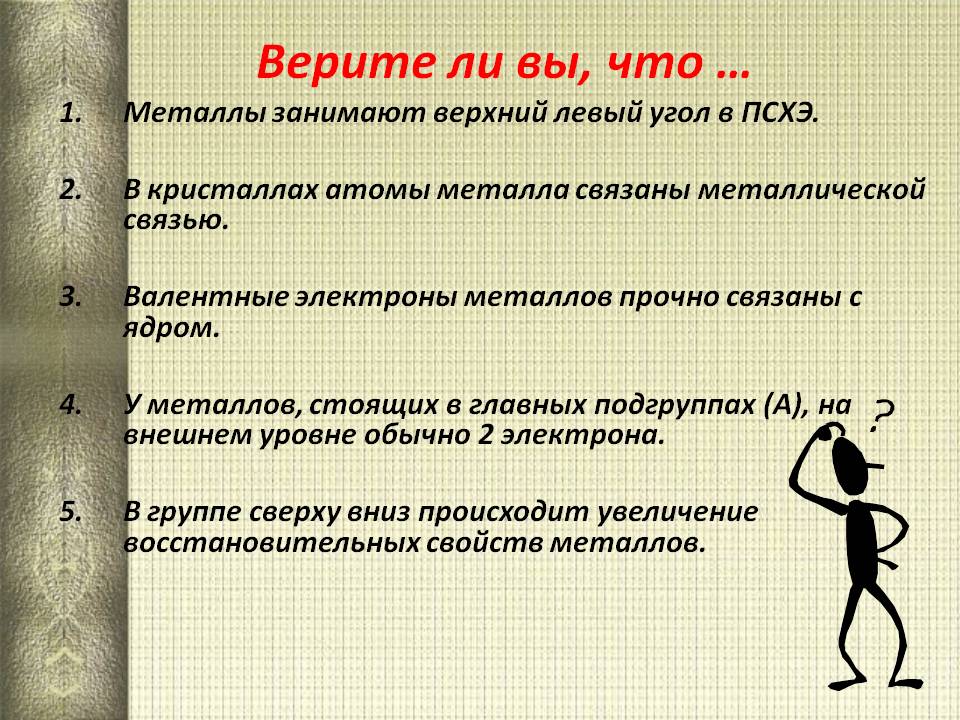 Верите ли вы, что …

1. Металлы занимают верхний левый угол в ПСХЭ.

2. В кристаллах атомы металла связаны металлической связью.

3. Валентные электроны металлов прочно связаны с ядром.

4. У металлов, стоящих в главных подгруппах (А), на внешнем уровне обычно 2 электрона.

5. В группе сверху вниз происходит увеличение восстановительных свойств металлов.

?